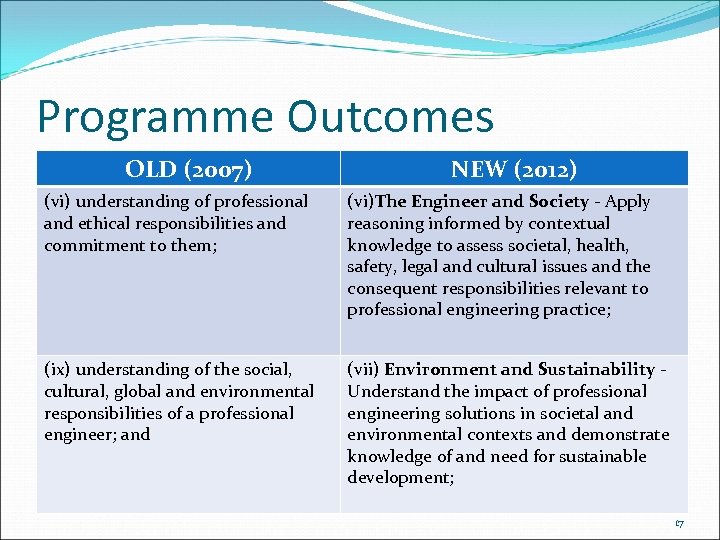 Programme Outcomes

| OLD (2007) | NEW (2012) |
|---|---|
| (vi) understanding of professional and ethical responsibilities and commitment to them; | (vi)The Engineer and Society - Apply reasoning informed by contextual knowledge to assess societal, health, safety, legal and cultural issues and the consequent responsibilities relevant to professional engineering practice; |
| (ix) understanding of the social, cultural, global and environmental responsibilities of a professional engineer; and | (vii) Environment and Sustainability - Understand the impact of professional engineering solutions in societal and environmental contexts and demonstrate knowledge of and need for sustainable development; |

17